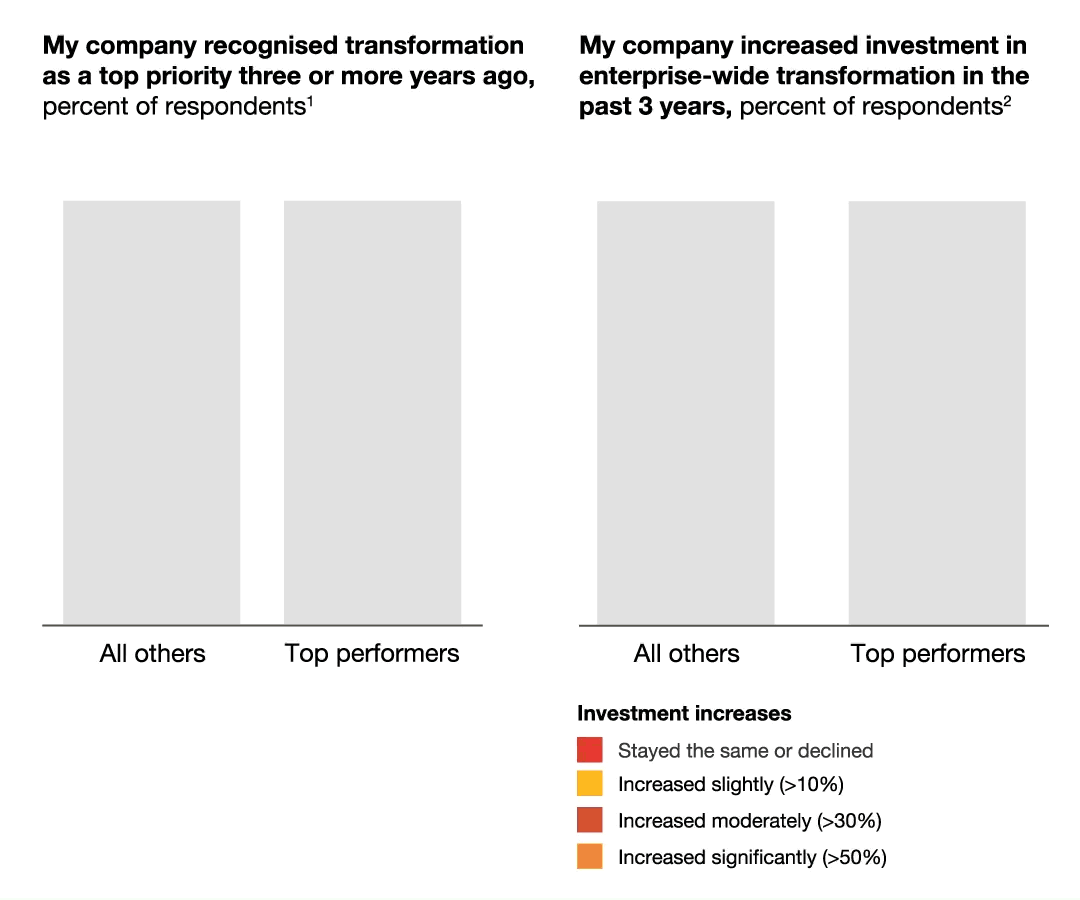 **My company recognised transformation as a top priority three or more years ago,** percent of respondents$^1$

All others

Top performers

**My company increased investment in enterprise-wide transformation in the past 3 years,** percent of respondents$^2$

All others

Top performers

**Investment increases**

Stayed the same or declined

Increased slightly (>10%)

Increased moderately (>30%)

Increased significantly (>50%)